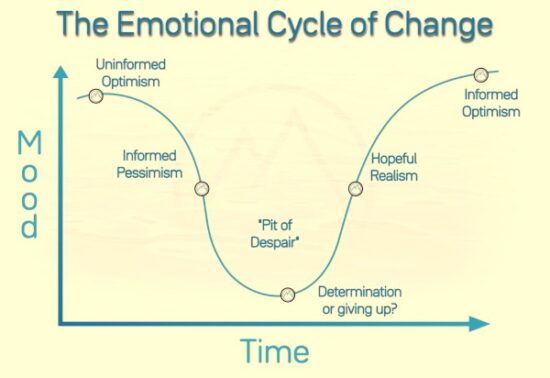 The Emotional Cycle of Change

Mood

Uninformed Optimism

Informed Pessimism

"Pit of Despair"

Determination or giving up?

Hopeful Realism

Informed Optimism

Time